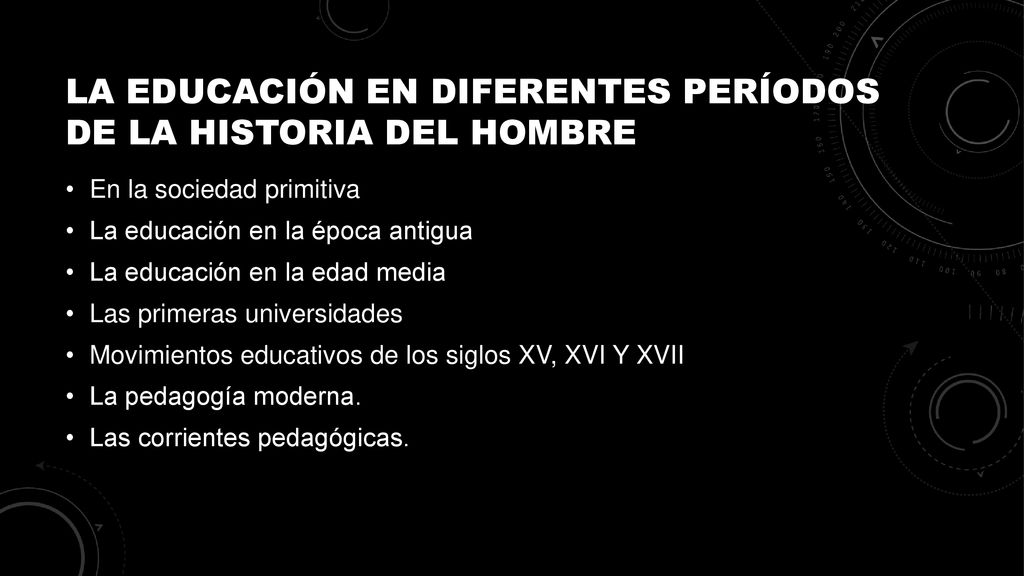 LA EDUCACIÓN EN DIFERENTES PERÍODOS DE LA HISTORIA DEL HOMBRE

• En la sociedad primitiva
• La educación en la época antigua
• La educación en la edad media
• Las primeras universidades
• Movimientos educativos de los siglos XV, XVI Y XVII
• La pedagogía moderna.
• Las corrientes pedagógicas.